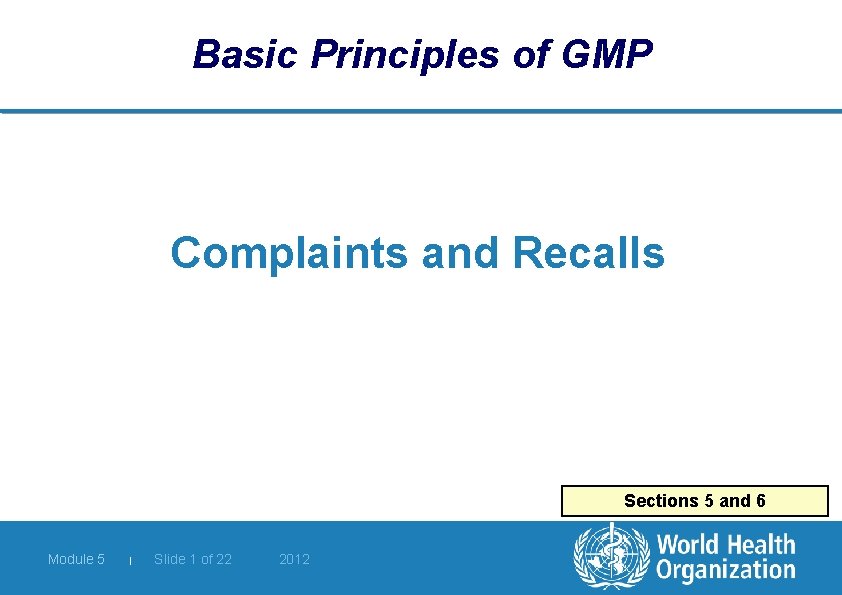 Basic Principles of GMP

Complaints and Recalls

Sections 5 and 6

Module 5 | Slide 1 of 22 2012

World Health Organization